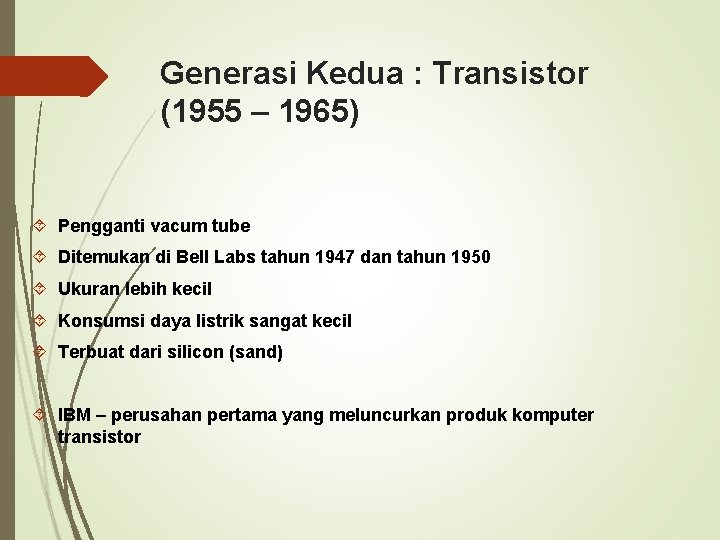 Generasi Kedua : Transistor (1955 – 1965)

Pengganti vacum tube

Ditemukan di Bell Labs tahun 1947 dan tahun 1950

Ukuran lebih kecil

Konsumsi daya listrik sangat kecil

Terbuat dari silicon (sand)

IBM – perusahan pertama yang meluncurkan produk komputer transistor